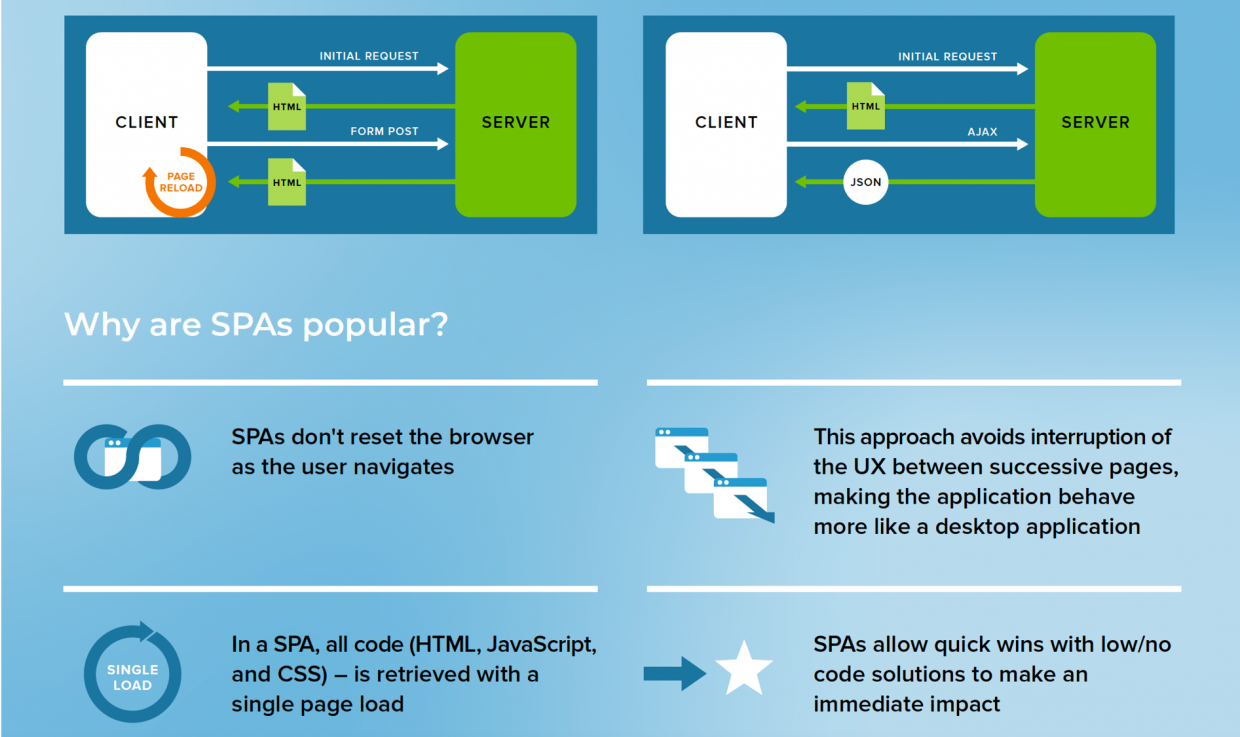 CLIENT

INITIAL REQUEST

HTML

FORM POST

HTML

PAGE RELOAD

SERVER

CLIENT

INITIAL REQUEST

HTML

AJAX

JSON

SERVER

Why are SPAs popular?

SPAs don't reset the browser as the user navigates

This approach avoids interruption of the UX between successive pages, making the application behave more like a desktop application

SINGLE LOAD

In a SPA, all code (HTML, JavaScript, and CSS) – is retrieved with a single page load

SPAs allow quick wins with low/no code solutions to make an immediate impact